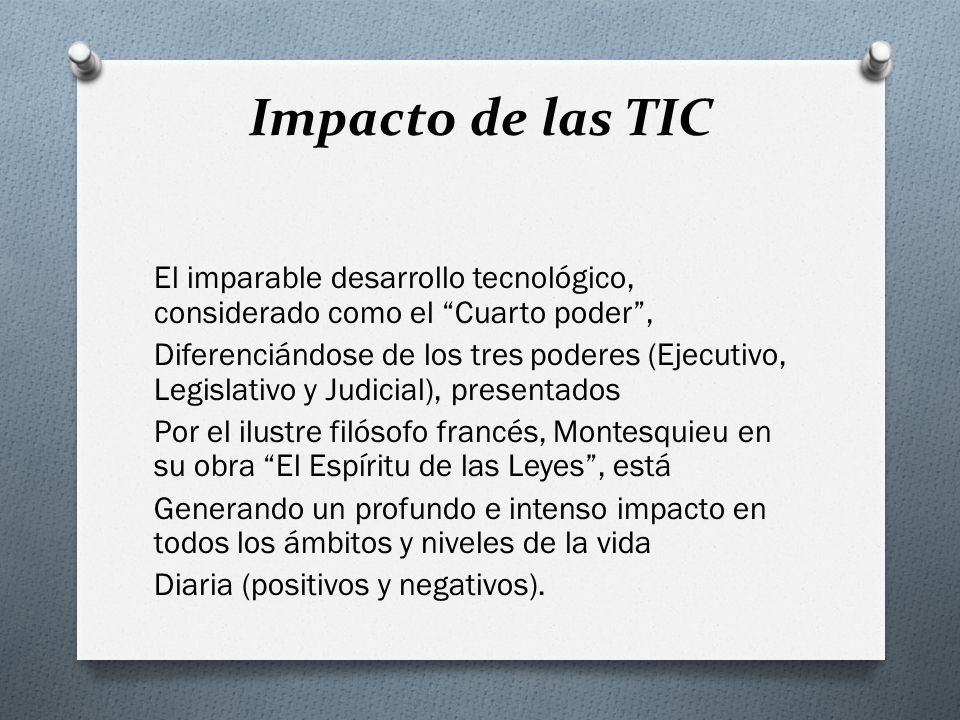 Impacto de las TIC

El imparable desarrollo tecnológico, considerado como el “Cuarto poder”,

Diferenciándose de los tres poderes (Ejecutivo, Legislativo y Judicial), presentados

Por el ilustre filósofo francés, Montesquieu en su obra “El Espíritu de las Leyes”, está

Generando un profundo e intenso impacto en todos los ámbitos y niveles de la vida

Diaria (positivos y negativos).